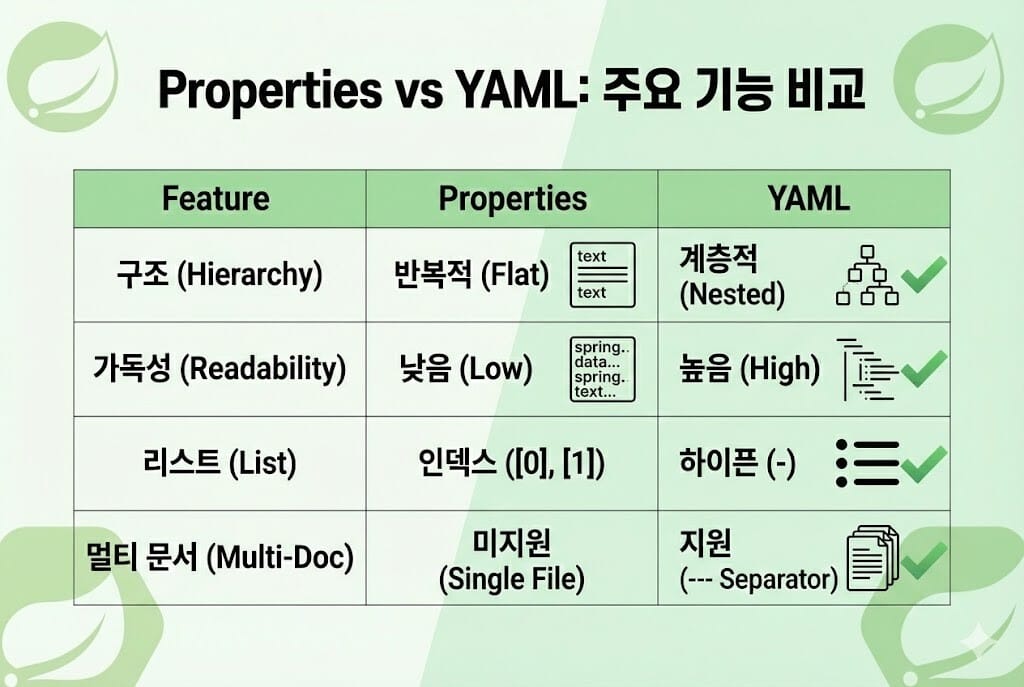 Properties vs YAML: 주요 기능 비교

| Feature | Properties | YAML |
|---|---|---|
| 구조 (Hierarchy) | 반복적 (Flat) text text | 계층적 (Nested) |
| 가독성 (Readability) | 낮음 (Low) spring.. data... spring. text... | 높음 (High) |
| 리스트 (List) | 인덱스 ([0], [1]) | 하이픈 (-) |
| 멀티 문서 (Multi-Doc) | 미지원 (Single File) | 지원 (--- Separator) |